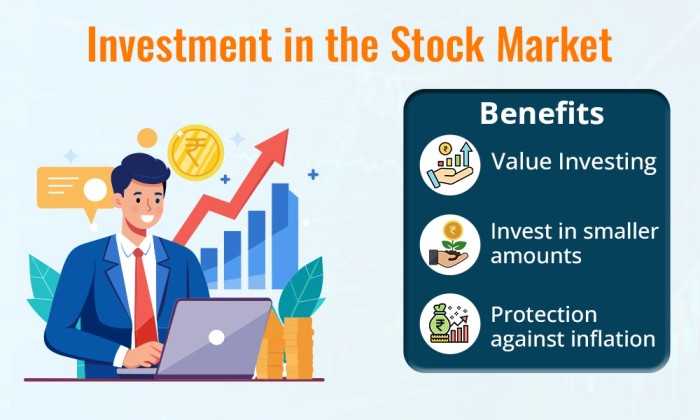 Investment in the Stock Market

Benefits

Value Investing

Invest in smaller amounts

Protection against inflation